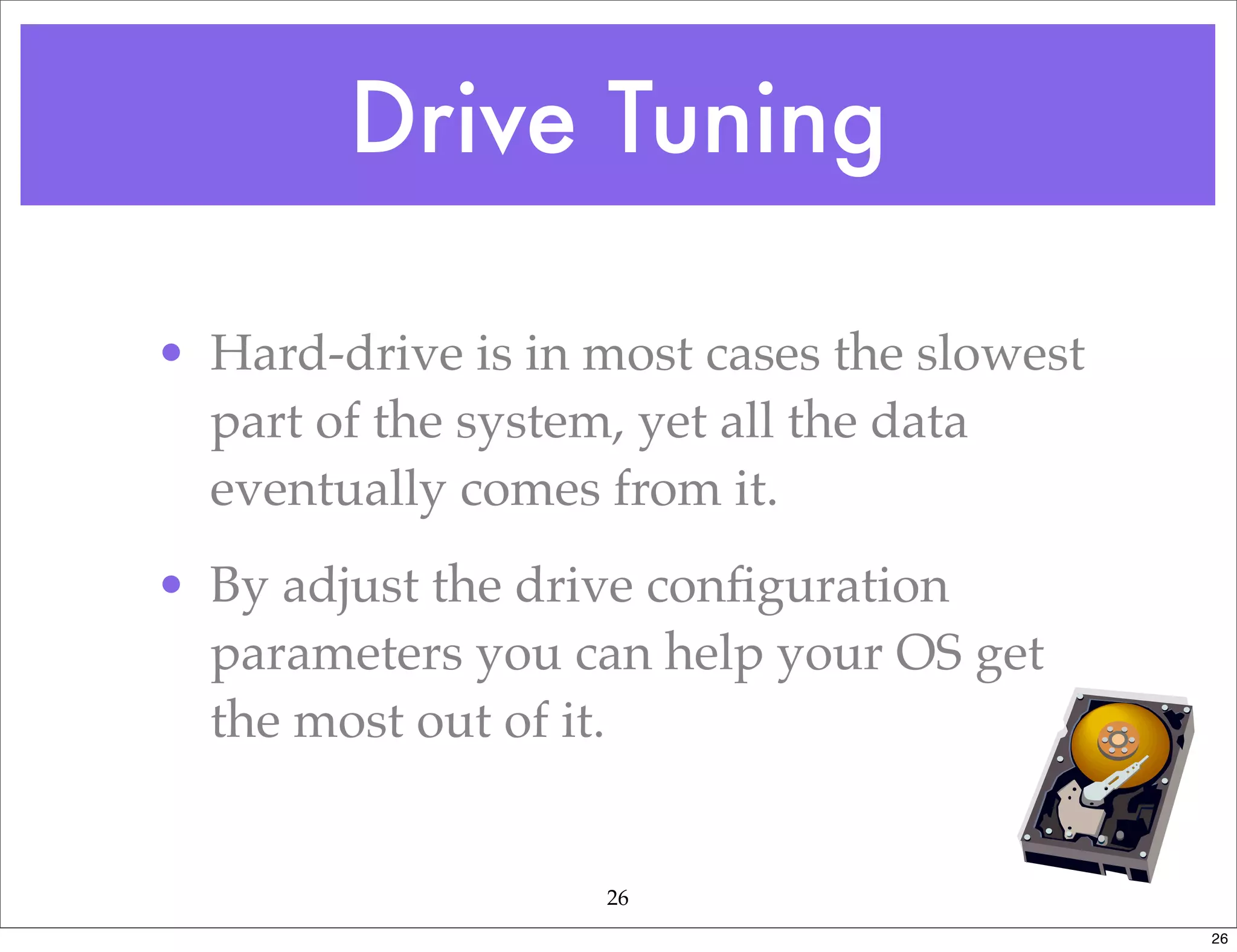 Drive Tuning

• Hard-drive is in most cases the slowest part of the system, yet all the data eventually comes from it.

• By adjust the drive configuration parameters you can help your OS get the most out of it.

26

26